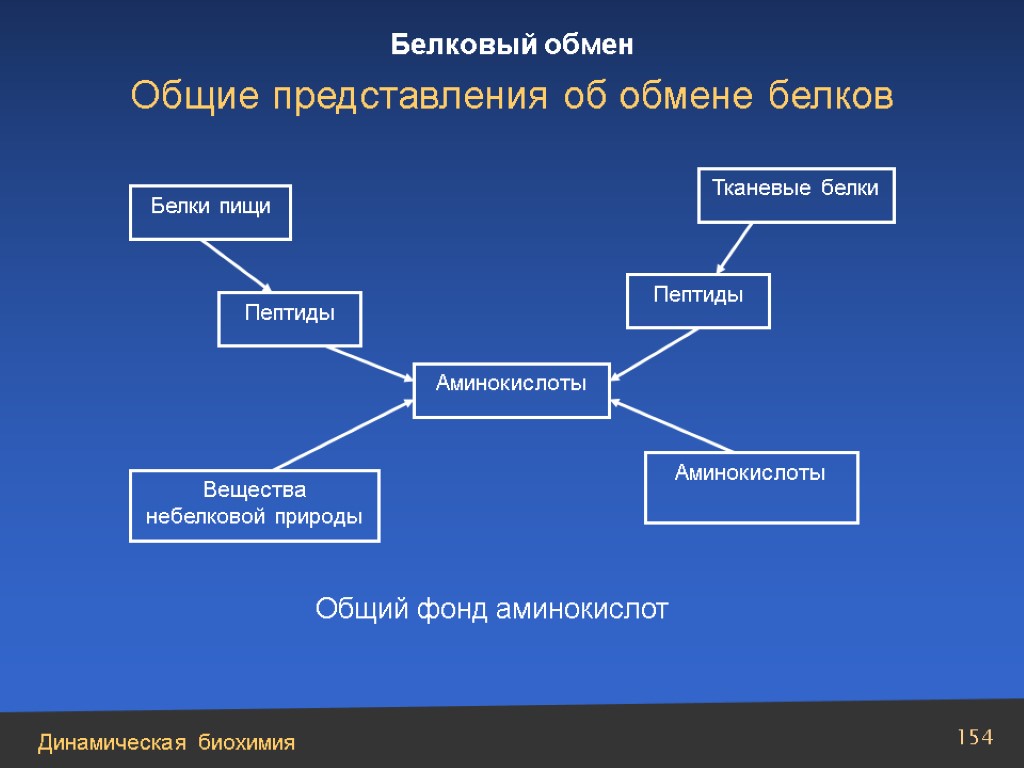 Белковый обмен

Общие представления об обмене белков

Белки пищи

Тканевые белки

Пептиды

Пептиды

Аминокислоты

Вещества небелковой природы

Аминокислоты

Общий фонд аминокислот

Динамическая биохимия

154